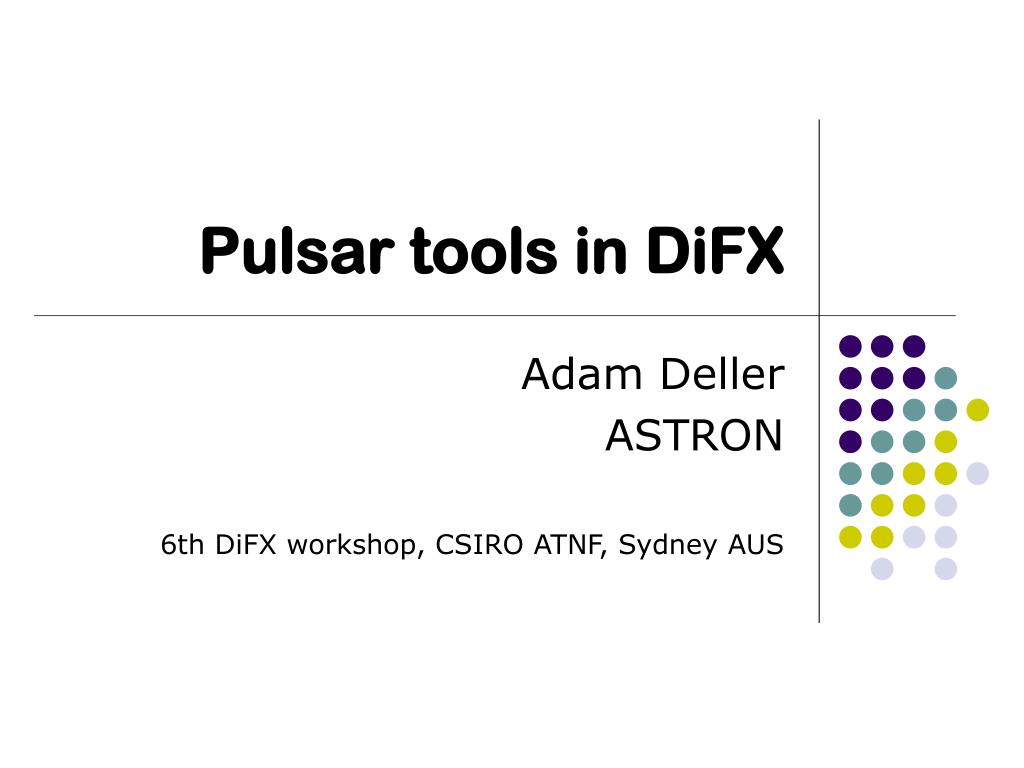 Pulsar tools in DiFX

Adam Deller
ASTRON

6th DiFX workshop, CSIRO ATNF, Sydney AUS